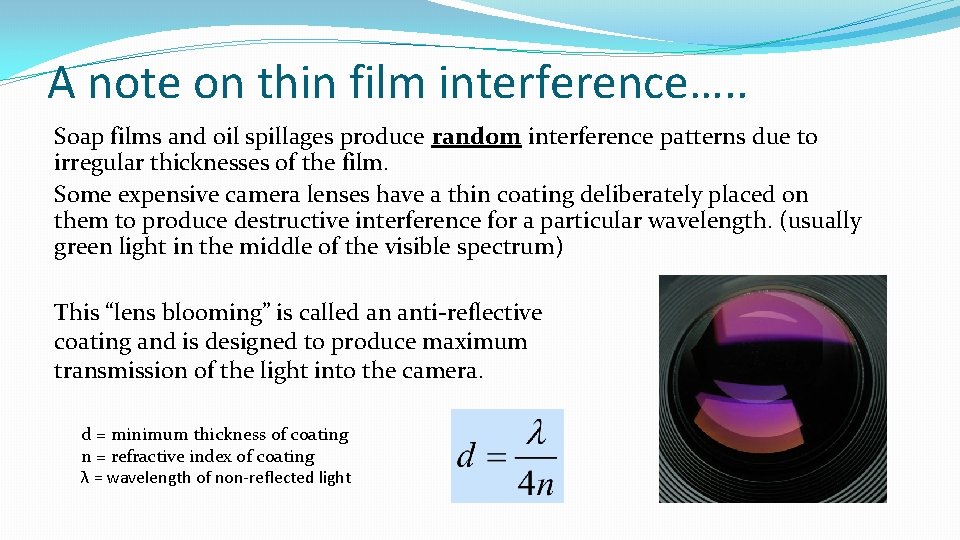 A note on thin film interference…..

Soap films and oil spillages produce random interference patterns due to irregular thicknesses of the film.

Some expensive camera lenses have a thin coating deliberately placed on them to produce destructive interference for a particular wavelength. (usually green light in the middle of the visible spectrum)

This “lens blooming” is called an anti-reflective coating and is designed to produce maximum transmission of the light into the camera.

d = minimum thickness of coating
n = refractive index of coating
λ = wavelength of non-reflected light

$d = \frac{\lambda}{4n}$